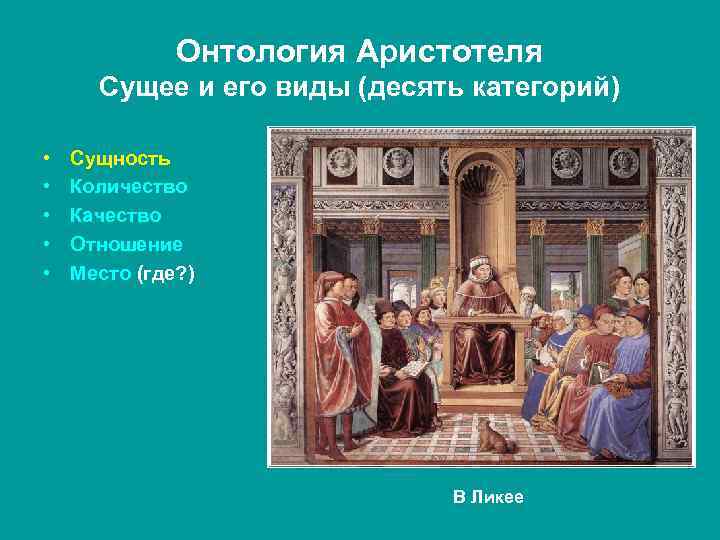 Онтология Аристотеля
Сущее и его виды (десять категорий)

• Сущность
• Количество
• Качество
• Отношение
• Место (где?)

В Ликее